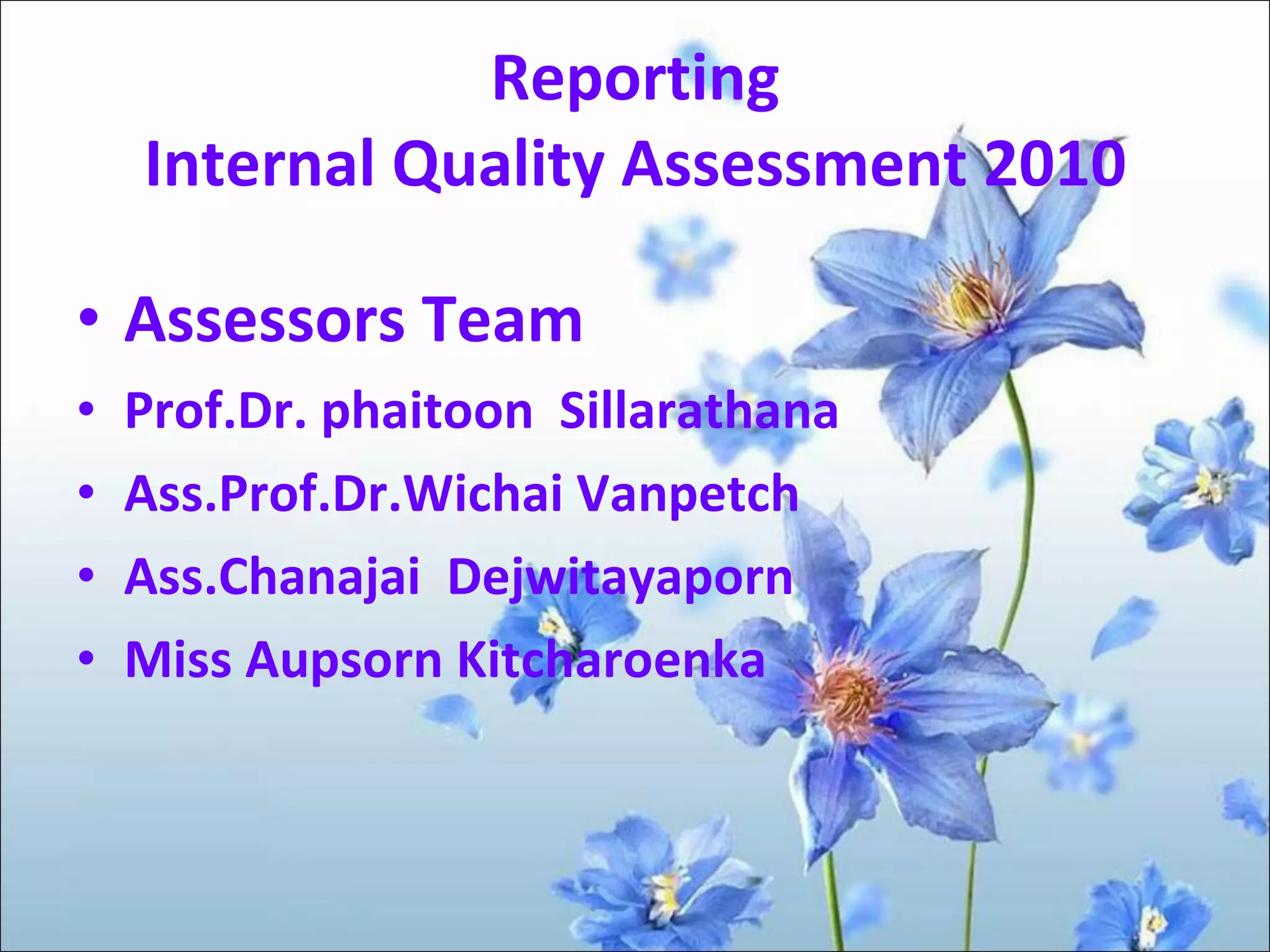 Reporting
Internal Quality Assessment 2010

• Assessors Team
• Prof.Dr. phaitoon Sillarathana
• Ass.Prof.Dr.Wichai Vanpetch
• Ass.Chanajai Dejwitayaporn
• Miss Aupsorn Kitcharoenka